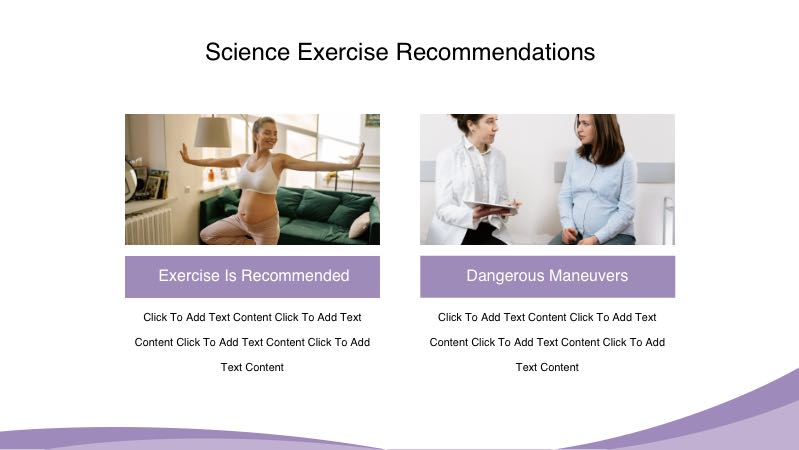 Science Exercise Recommendations

Exercise Is Recommended

Click To Add Text Content Click To Add Text Content Click To Add Text Content Click To Add Text Content

Dangerous Maneuvers

Click To Add Text Content Click To Add Text Content Click To Add Text Content Click To Add Text Content